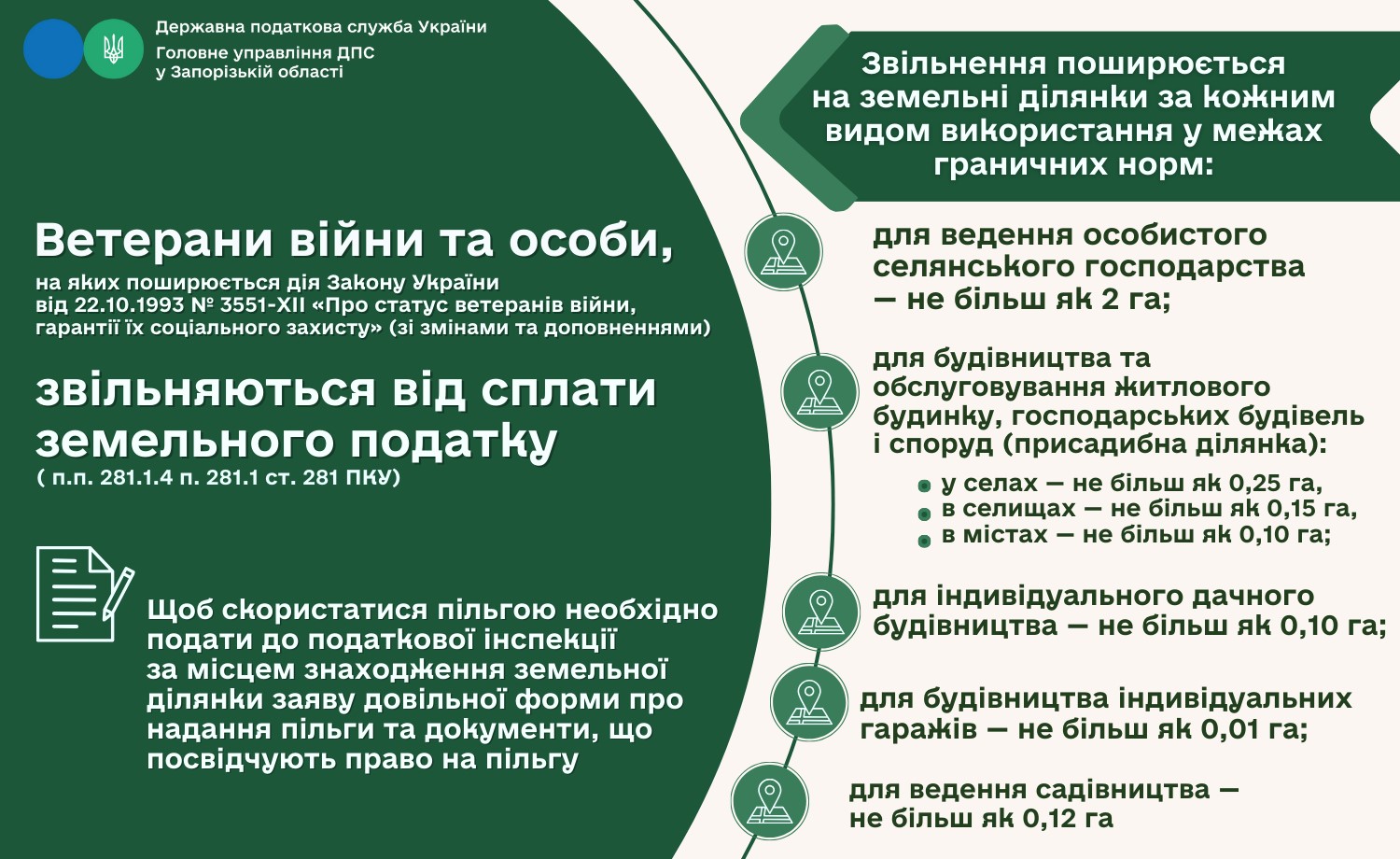 Державна податкова служба України
Головне управління ДПС у Запорізькій області

Ветерани війни та особи,
на яких поширюється дія Закону України від 22.10.1993 № 3551-XII «Про статус ветеранів війни, гарантії їх соціального захисту» (зі змінами та доповненнями)

звільняються від сплати земельного податку
( п.п. 281.1.4 п. 281.1 ст. 281 ПКУ)

Щоб скористатися пільгою необхідно подати до податкової інспекції за місцем знаходження земельної ділянки заяву довільної форми про надання пільги та документи, що посвідчують право на пільгу

Звільнення поширюється на земельні ділянки за кожним видом використання у межах граничних норм:

для ведення особистого селянського господарства — не більш як 2 га;

для будівництва та обслуговування житлового будинку, господарських будівель і споруд (присадибна ділянка):
у селах — не більш як 0,25 га,
в селищах — не більш як 0,15 га,
в містах — не більш як 0,10 га;

для індивідуального дачного будівництва — не більш як 0,10 га;

для будівництва індивідуальних гаражів — не більш як 0,01 га;

для ведення садівництва — не більш як 0,12 га